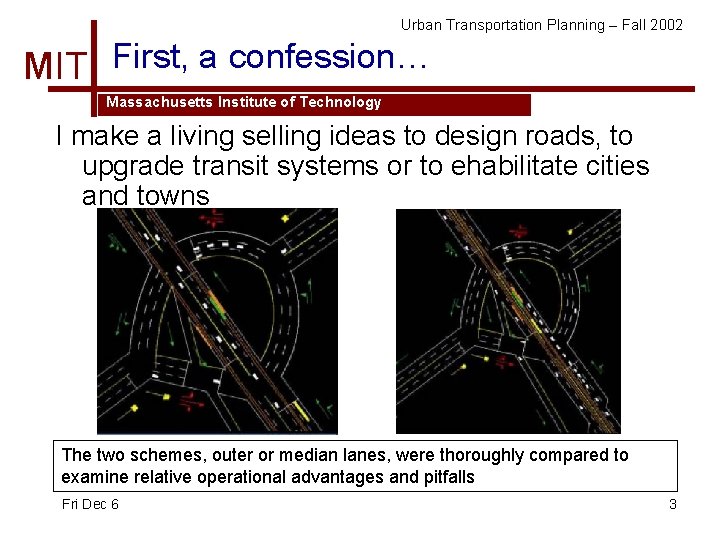 Urban Transportation Planning – Fall 2002

MIT

First, a confession…

Massachusetts Institute of Technology

I make a living selling ideas to design roads, to upgrade transit systems or to ehabilitate cities and towns

The two schemes, outer or median lanes, were thoroughly compared to examine relative operational advantages and pitfalls

Fri Dec 6

3